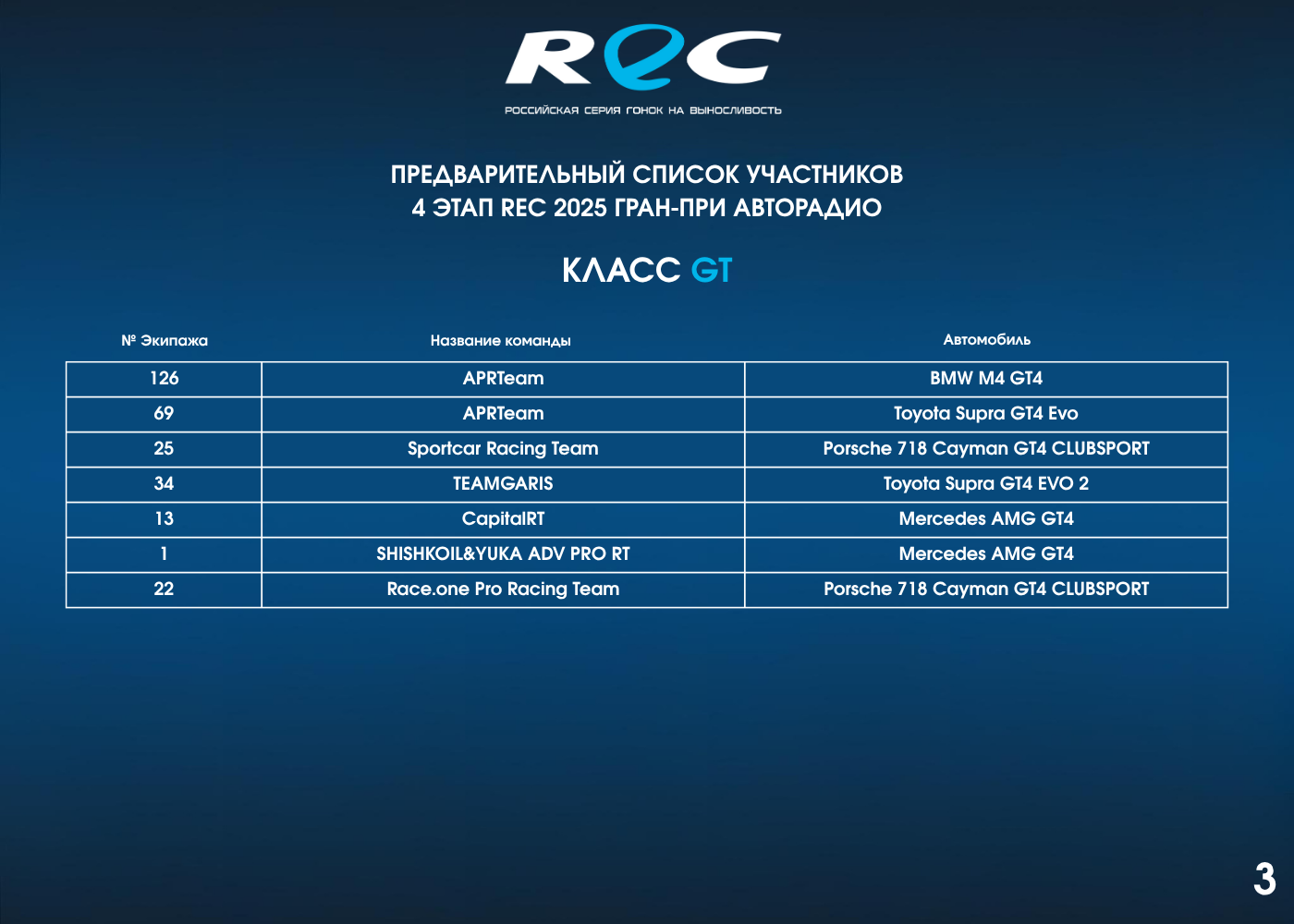 REC
РОССИЙСКАЯ СЕРИЯ ГОНОК НА ВЫНОСЛИВОСТЬ

ПРЕДВАРИТЕЛЬНЫЙ СПИСОК УЧАСТНИКОВ
4 ЭТАП REC 2025 ГРАН-ПРИ АВТОРАДИО

КЛАСС GT

| № Экипажа | Название команды | Автомобиль |
|---|---|---|
| 126 | APRTeam | BMW M4 GT4 |
| 69 | APRTeam | Toyota Supra GT4 Evo |
| 25 | Sportcar Racing Team | Porsche 718 Cayman GT4 CLUBSPORT |
| 34 | TEAMGARIS | Toyota Supra GT4 EVO 2 |
| 13 | CapitalRT | Mercedes AMG GT4 |
| 1 | SHISHKOIL&YUKA ADV PRO RT | Mercedes AMG GT4 |
| 22 | Race.one Pro Racing Team | Porsche 718 Cayman GT4 CLUBSPORT |

3